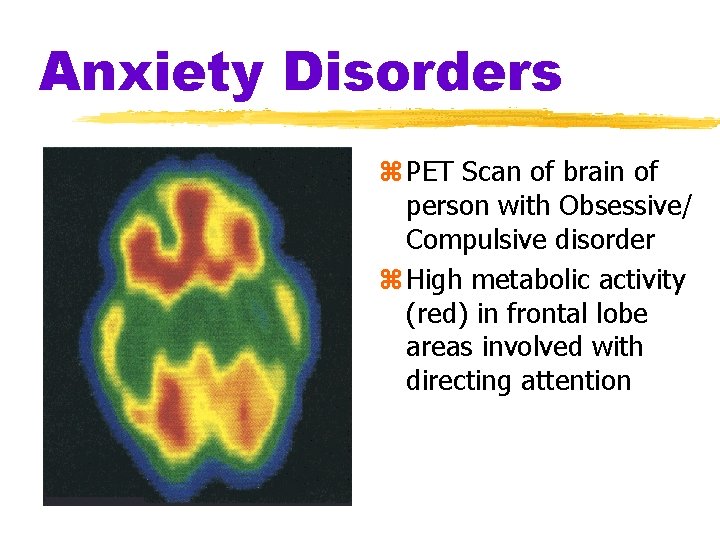 Anxiety Disorders

⌘ PET Scan of brain of person with Obsessive/ Compulsive disorder

⌘ High metabolic activity (red) in frontal lobe areas involved with directing attention